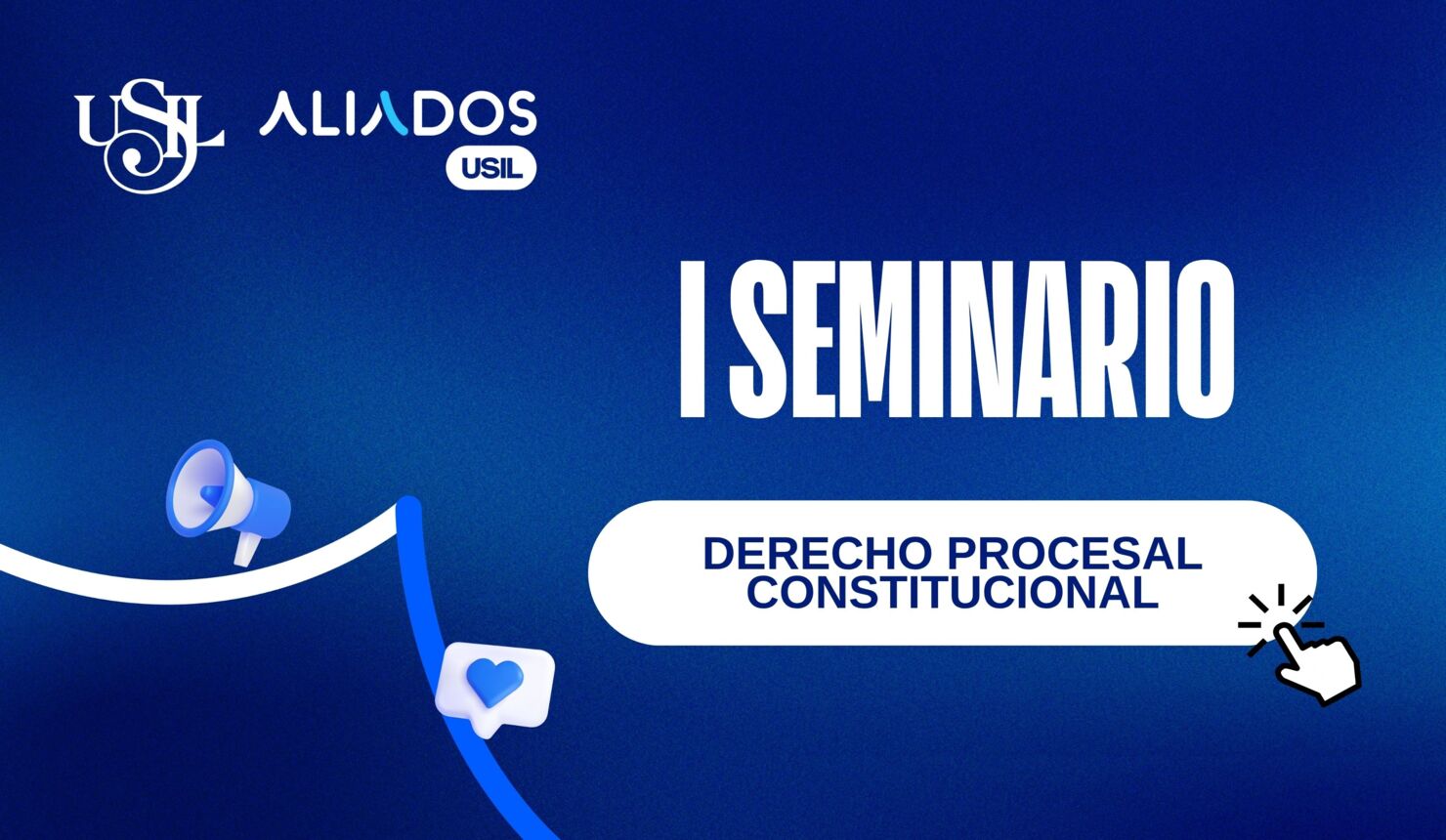 USIL

ALIADOS
USIL

I SEMINARIO

DERECHO PROCESAL CONSTITUCIONAL